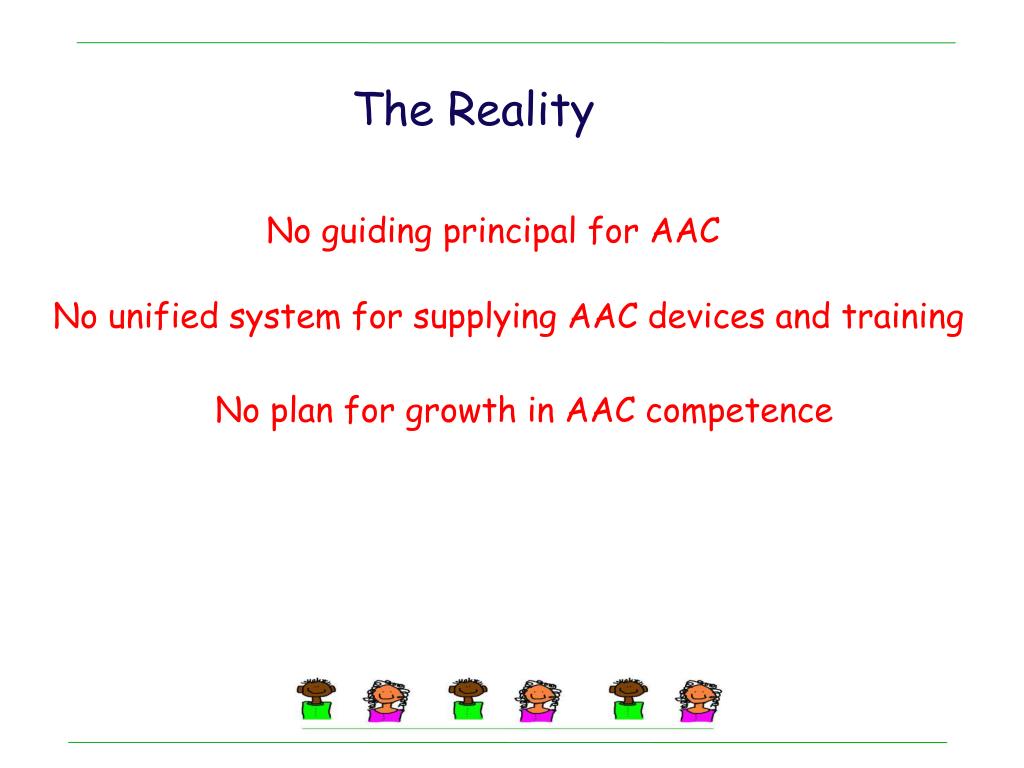 The Reality

No guiding principal for AAC

No unified system for supplying AAC devices and training

No plan for growth in AAC competence